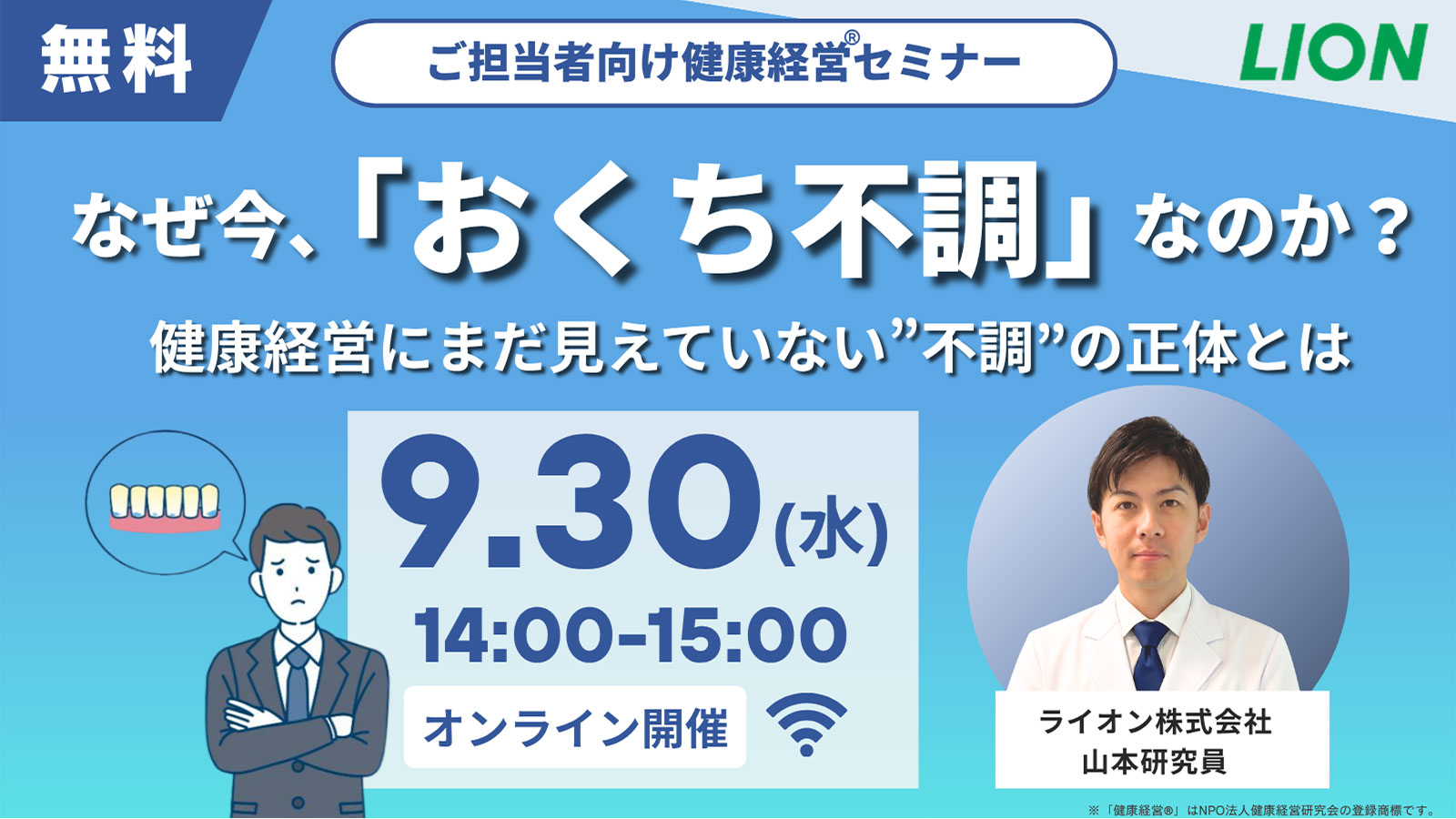 無料

ご担当者向け健康経営®セミナー

LION

なぜ今、「おくち不調」なのか？

健康経営にまだ見えていない”不調”の正体とは

9.30(水)

14:00-15:00

オンライン開催

ライオン株式会社
山本研究員

※「健康経営®」はNPO法人健康経営研究会の登録商標です。